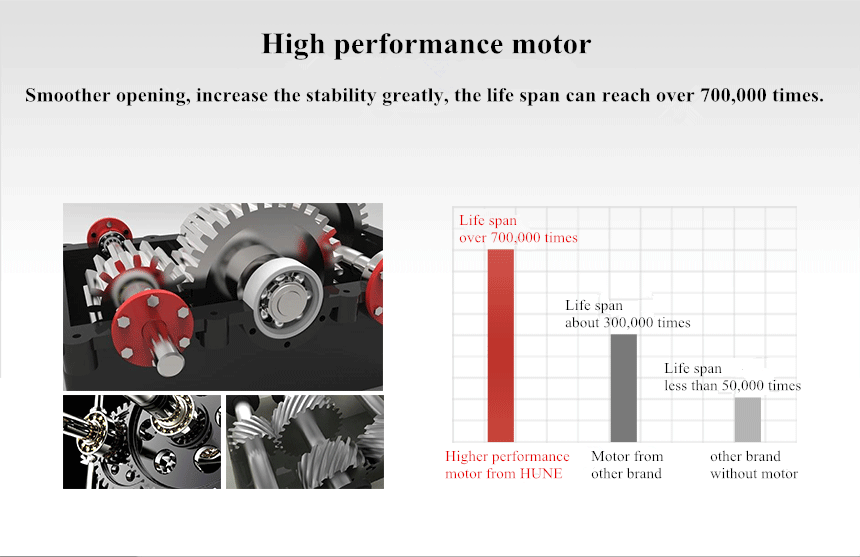 High performance motor

Smoother opening, increase the stability greatly, the life span can reach over 700,000 times.

Life span
over 700,000 times

Life span
about 300,000 times

Life span
less than 50,000 times

Higher performance
motor from HUNE

Motor from
other brand

other brand
without motor